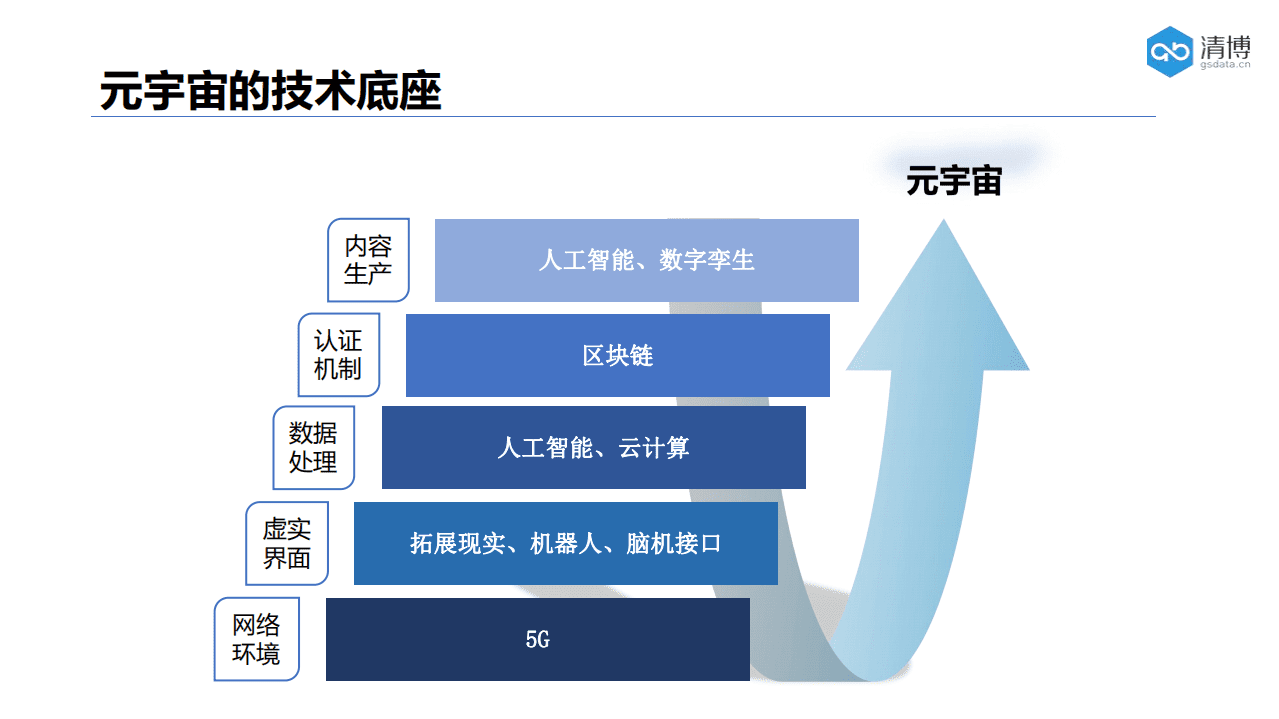 清博
gsdata.cn

元宇宙的技术底座

元宇宙

内容生产
人工智能、数字孪生

认证机制
区块链

数据处理
人工智能、云计算

虚实界面
拓展现实、机器人、脑机接口

网络环境
5G